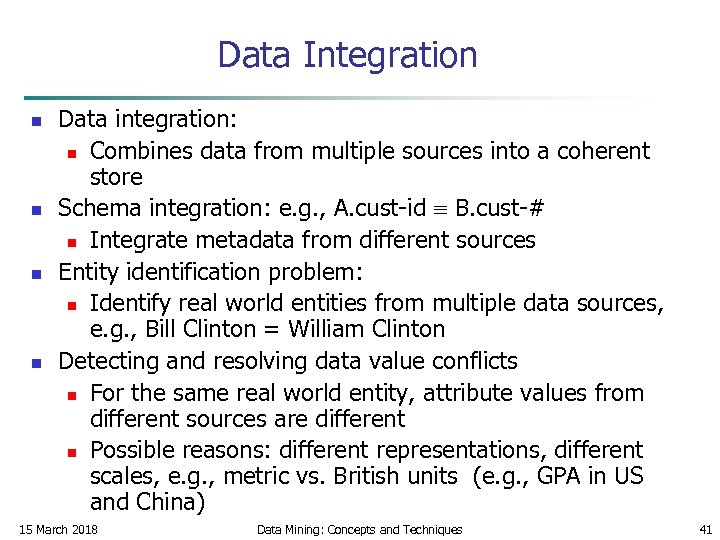 Data Integration

- Data integration:
  - Combines data from multiple sources into a coherent store
- Schema integration: e.g., A.cust-id $\equiv$ B.cust-#
  - Integrate metadata from different sources
- Entity identification problem:
  - Identify real world entities from multiple data sources, e.g., Bill Clinton = William Clinton
- Detecting and resolving data value conflicts
  - For the same real world entity, attribute values from different sources are different
  - Possible reasons: different representations, different scales, e.g., metric vs. British units (e.g., GPA in US and China)

15 March 2018 Data Mining: Concepts and Techniques 41